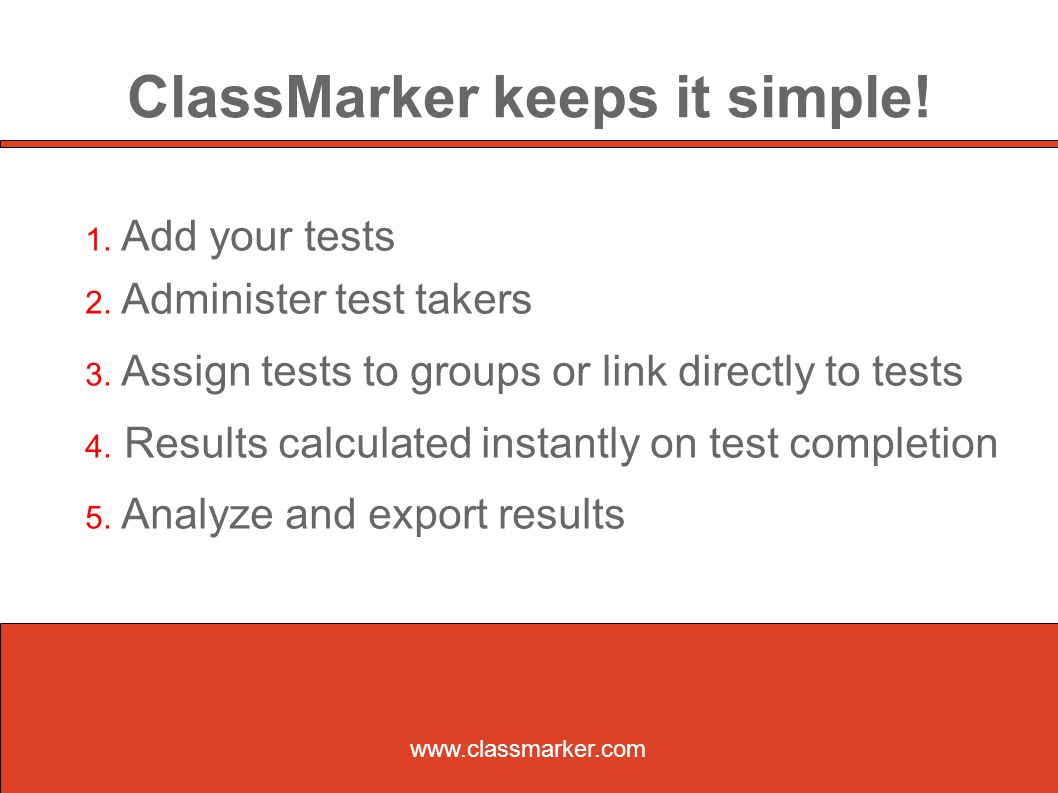 ClassMarker keeps it simple!

1. Add your tests
2. Administer test takers
3. Assign tests to groups or link directly to tests
4. Results calculated instantly on test completion
5. Analyze and export results

www.classmarker.com